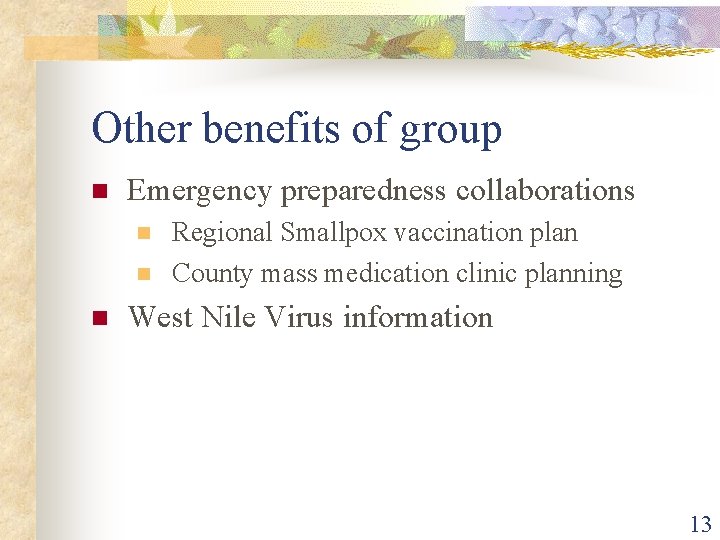 Other benefits of group

- Emergency preparedness collaborations
  - Regional Smallpox vaccination plan
  - County mass medication clinic planning
- West Nile Virus information

13